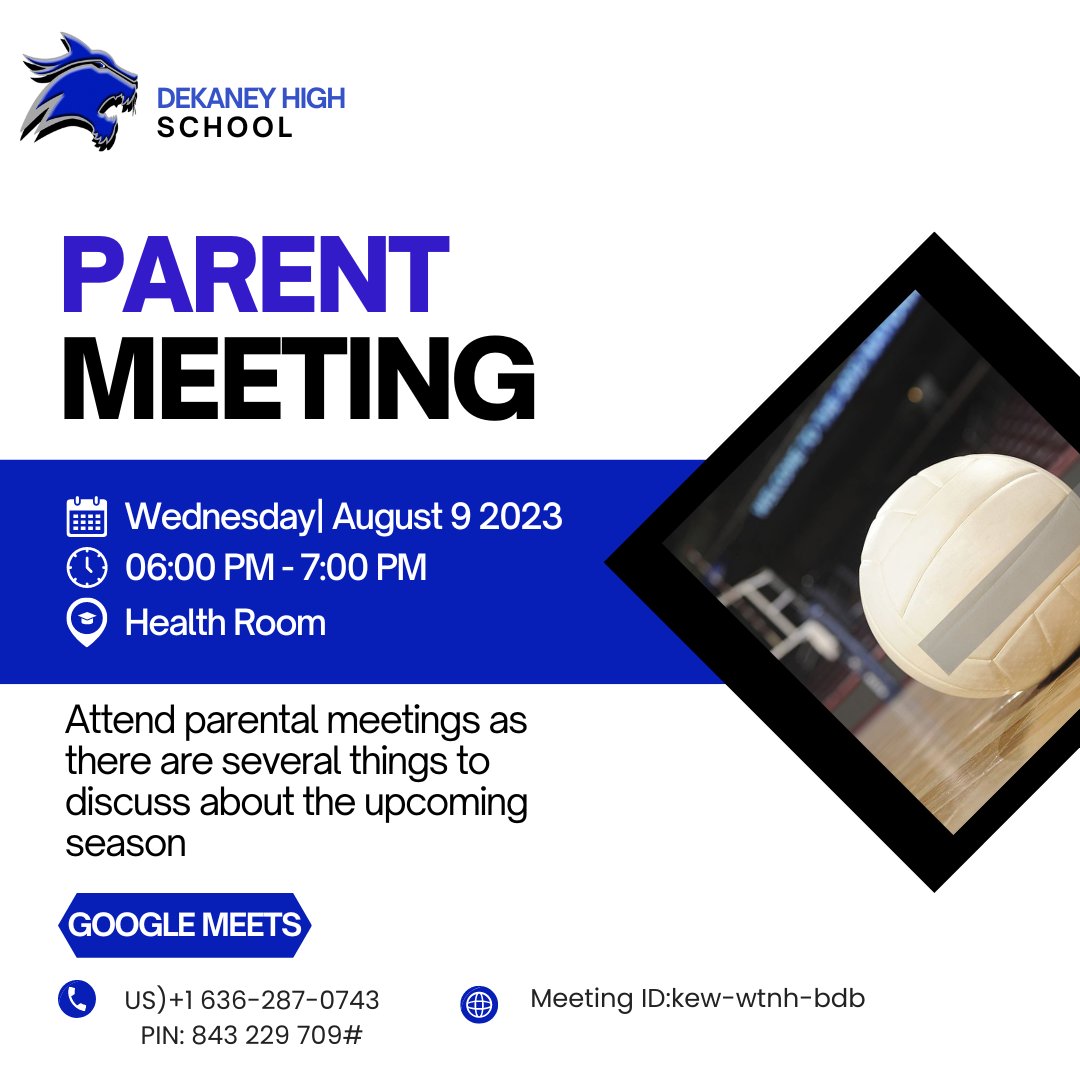 DEKANEY HIGH
SCHOOL

PARENT
MEETING

Wednesday| August 9 2023
06:00 PM - 7:00 PM
Health Room

Attend parental meetings as there are several things to discuss about the upcoming season

GOOGLE MEETS

US)+1 636-287-0743
PIN: 843 229 709#

Meeting ID:kew-wtnh-bdb